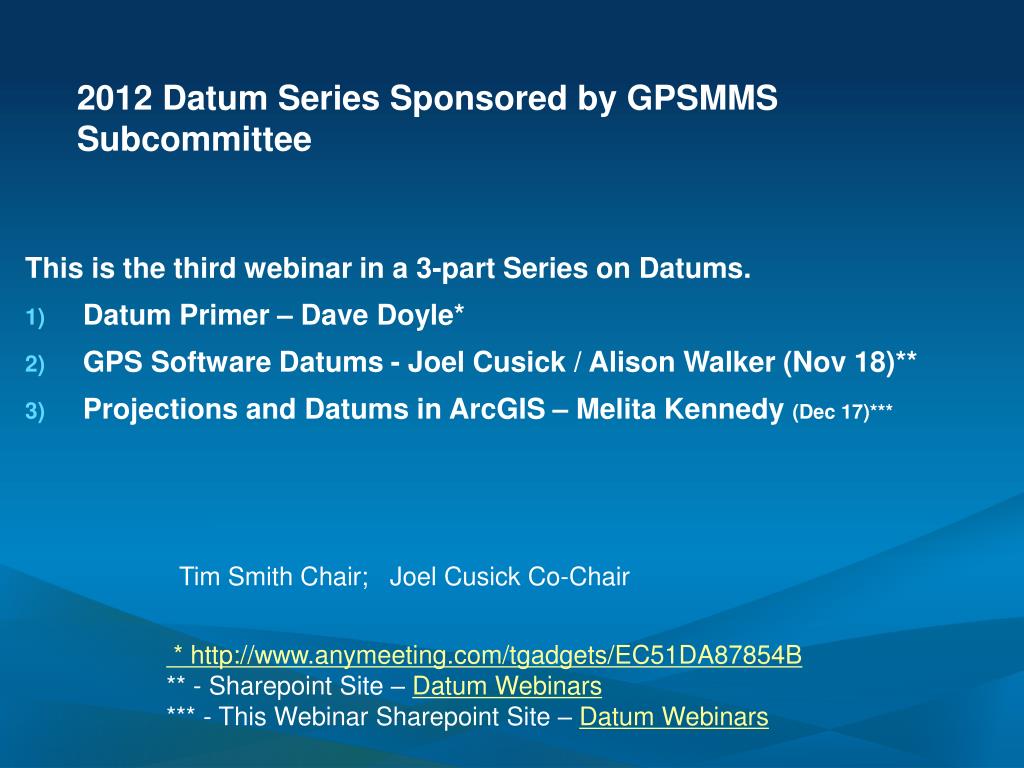 2012 Datum Series Sponsored by GPSMMS Subcommittee

This is the third webinar in a 3-part Series on Datums.

1) Datum Primer – Dave Doyle*

2) GPS Software Datums - Joel Cusick / Alison Walker (Nov 18)**

3) Projections and Datums in ArcGIS – Melita Kennedy (Dec 17)***

Tim Smith Chair; Joel Cusick Co-Chair

* http://www.anymeeting.com/tgadgets/EC51DA87854B
** - Sharepoint Site – Datum Webinars
*** - This Webinar Sharepoint Site – Datum Webinars